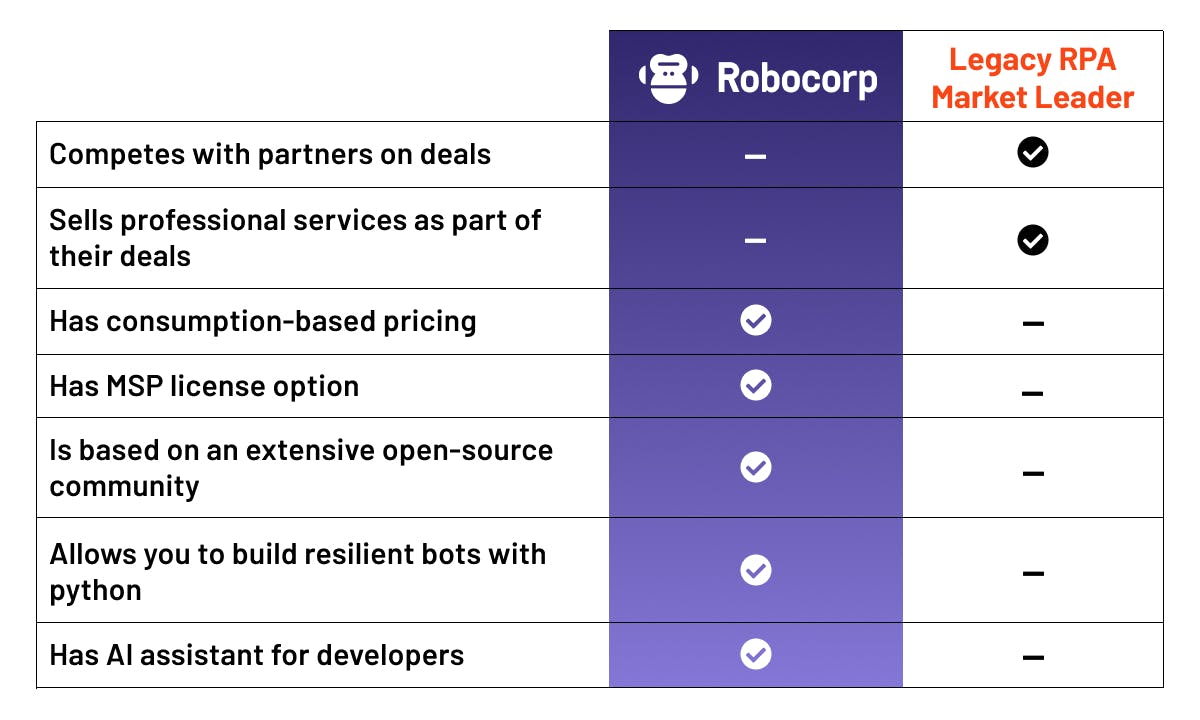 |  | Robocorp | Legacy RPA Market Leader |
|---|---|---|
| Competes with partners on deals | – | ✓ |
| Sells professional services as part of their deals | – | ✓ |
| Has consumption-based pricing | ✓ | – |
| Has MSP license option | ✓ | – |
| Is based on an extensive open-source community | ✓ | – |
| Allows you to build resilient bots with python | ✓ | – |
| Has AI assistant for developers | ✓ | – |